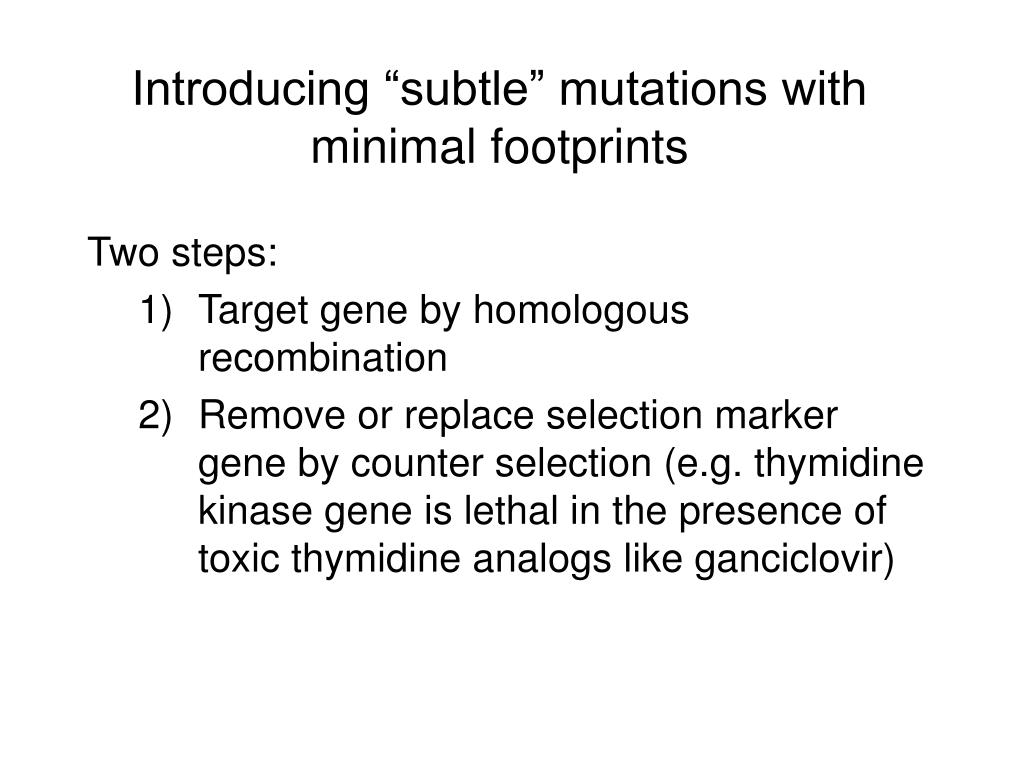 Introducing “subtle” mutations with minimal footprints

Two steps:

1) Target gene by homologous recombination

2) Remove or replace selection marker gene by counter selection (e.g. thymidine kinase gene is lethal in the presence of toxic thymidine analogs like ganciclovir)